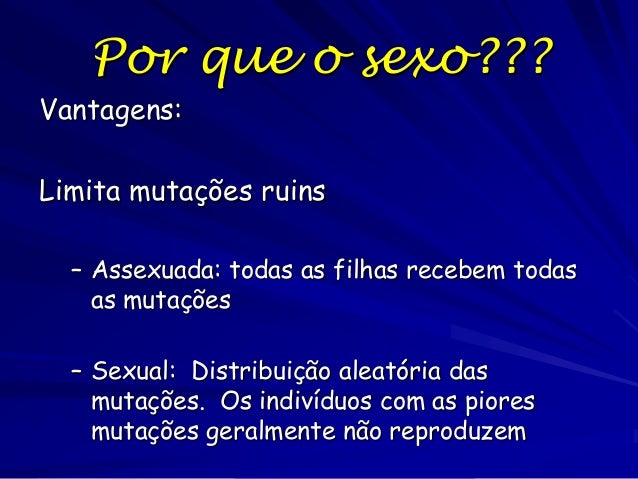 Por que o sexo???

Vantagens:

Limita mutações ruins

– Assexuada: todas as filhas recebem todas as mutações

– Sexual: Distribuição aleatória das mutações. Os indivíduos com as piores mutações geralmente não reproduzem